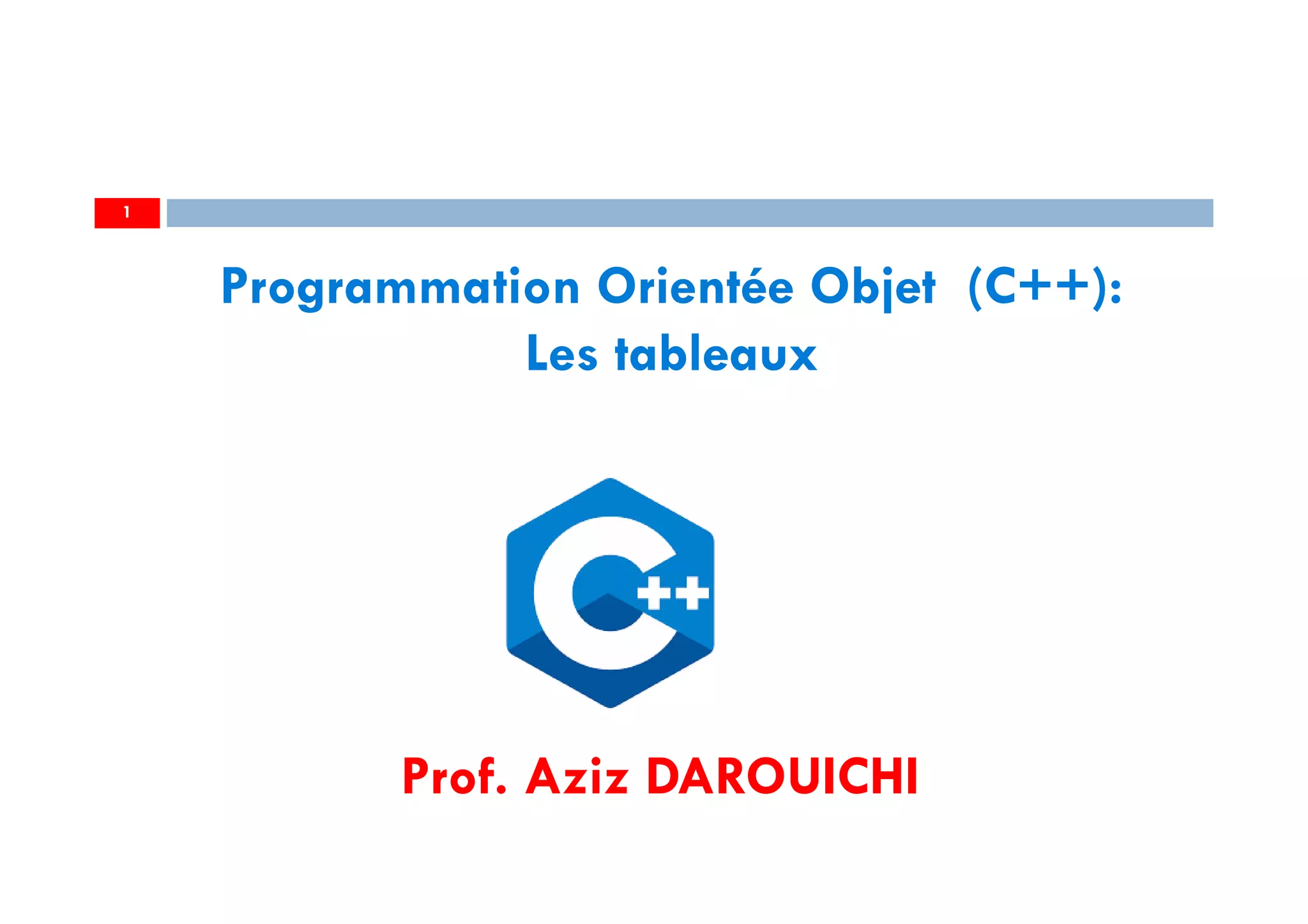 1

Programmation Orientée Objet (C++):
Les tableaux

C++

Prof. Aziz DAROUICHI